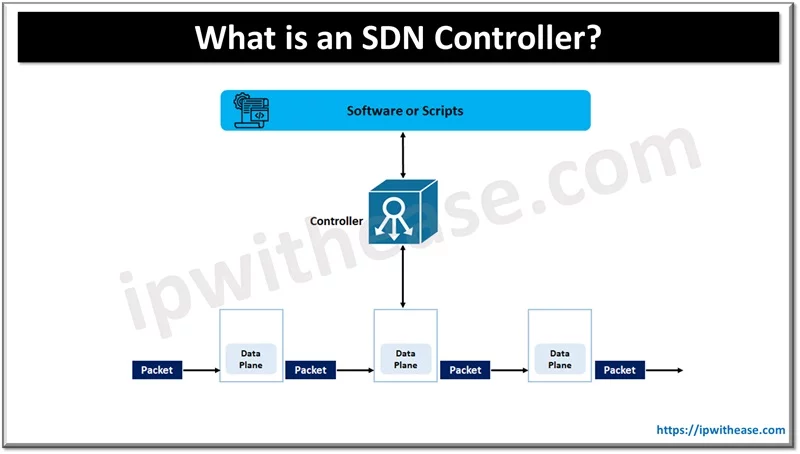 What is an SDN Controller?

Software or Scripts

Controller

ipwithease.com

Packet

Data Plane

Packet

Data Plane

Packet

Data Plane

Packet

https://ipwithease.com